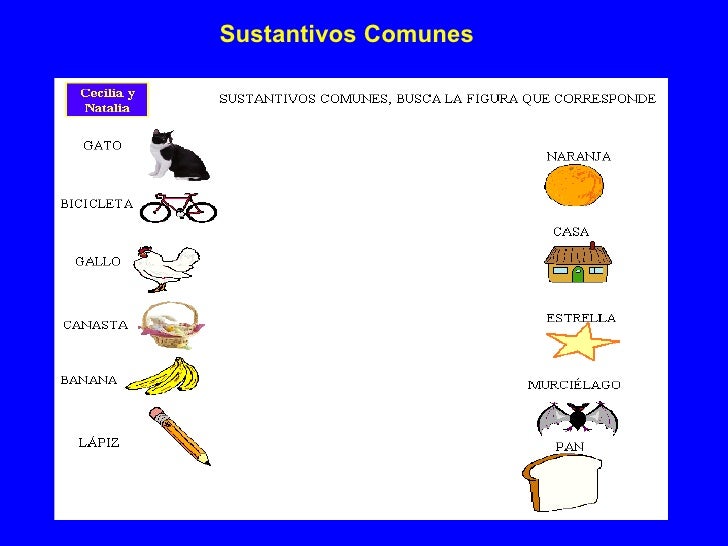 Sustantivos Comunes

Cecilia y Natalia

SUSTANTIVOS COMUNES, BUSCA LA FIGURA QUE CORRESPONDE

GATO

BICICLETA

GALLO

CANASTA

BANANA

LÁPIZ

NARANJA

CASA

ESTRELLA

MURCIÉLAGO

PAN